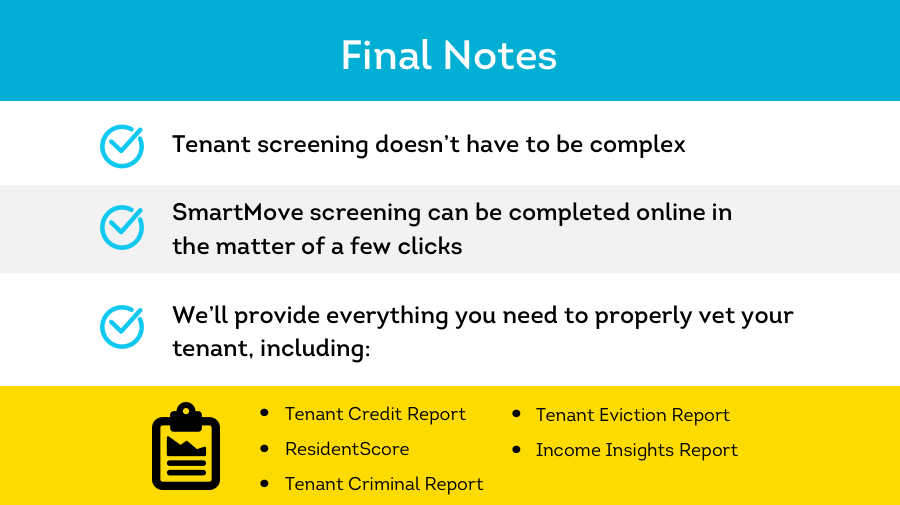 Final Notes

Tenant screening doesn't have to be complex

SmartMove screening can be completed online in the matter of a few clicks

We'll provide everything you need to properly vet your tenant, including:

- Tenant Credit Report
- ResidentScore
- Tenant Criminal Report

- Tenant Eviction Report
- Income Insights Report